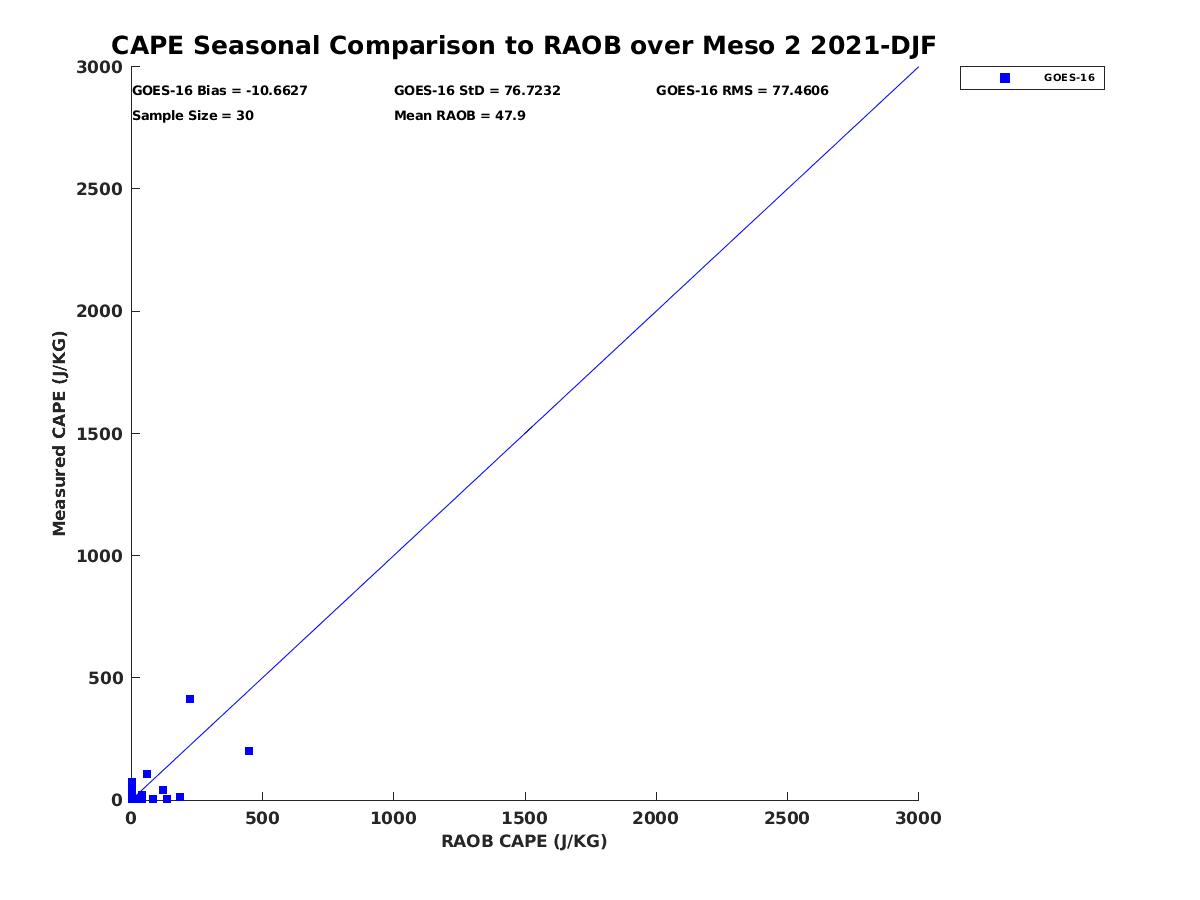 CAPE Seasonal Comparison to RAOB over Meso 2 2021-DJF

GOES-16 Bias = -10.6627
GOES-16 StD = 76.7232
GOES-16 RMS = 77.4606
Sample Size = 30
Mean RAOB = 47.9

GOES-16

Measured CAPE (J/KG)

3000
2500
2000
1500
1000
500
0

0
500
1000
1500
2000
2500
3000

RAOB CAPE (J/KG)